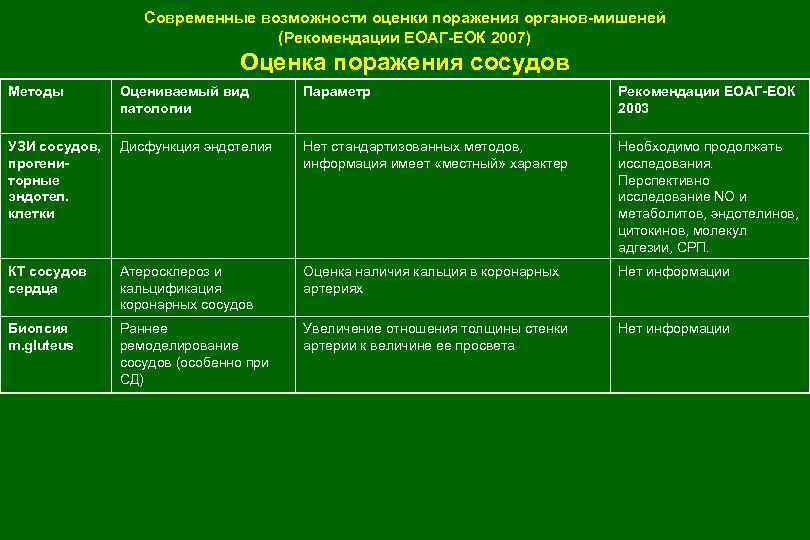 Современные возможности оценки поражения органов-мишеней (Рекомендации ЕОАГ-ЕОК 2007)

Оценка поражения сосудов

| Методы | Оцениваемый вид патологии | Параметр | Рекомендации ЕОАГ-ЕОК 2003 |
|---|---|---|---|
| УЗИ сосудов, прогениторные эндотел. клетки | Дисфункция эндотелия | Нет стандартизованных методов, информация имеет «местный» характер | Необходимо продолжать исследования. Перспективно исследование NO и метаболитов, эндотелинов, цитокинов, молекул адгезии, СРП. |
| КТ сосудов сердца | Атеросклероз и кальцификация коронарных сосудов | Оценка наличия кальция в коронарных артериях | Нет информации |
| Биопсия m.gluteus | Раннее ремоделирование сосудов (особенно при СД) | Увеличение отношения толщины стенки артерии к величине ее просвета | Нет информации |